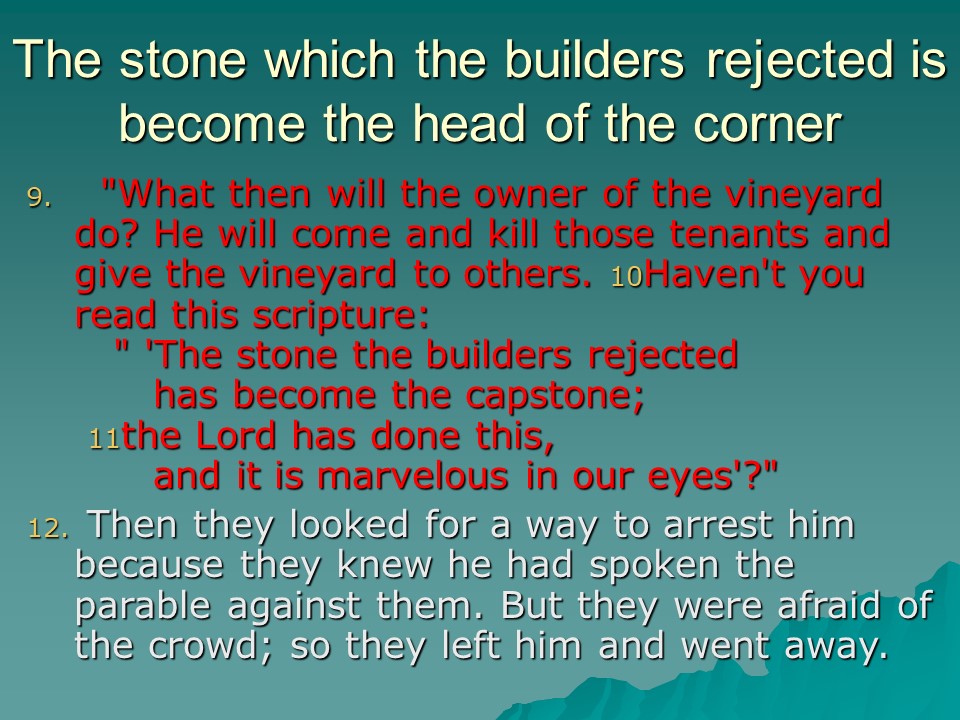 The stone which the builders rejected is become the head of the corner

9. "What then will the owner of the vineyard do? He will come and kill those tenants and give the vineyard to others. 10Haven't you read this scripture:
" 'The stone the builders rejected
has become the capstone;
11the Lord has done this,
and it is marvelous in our eyes'?"

12. Then they looked for a way to arrest him because they knew he had spoken the parable against them. But they were afraid of the crowd; so they left him and went away.